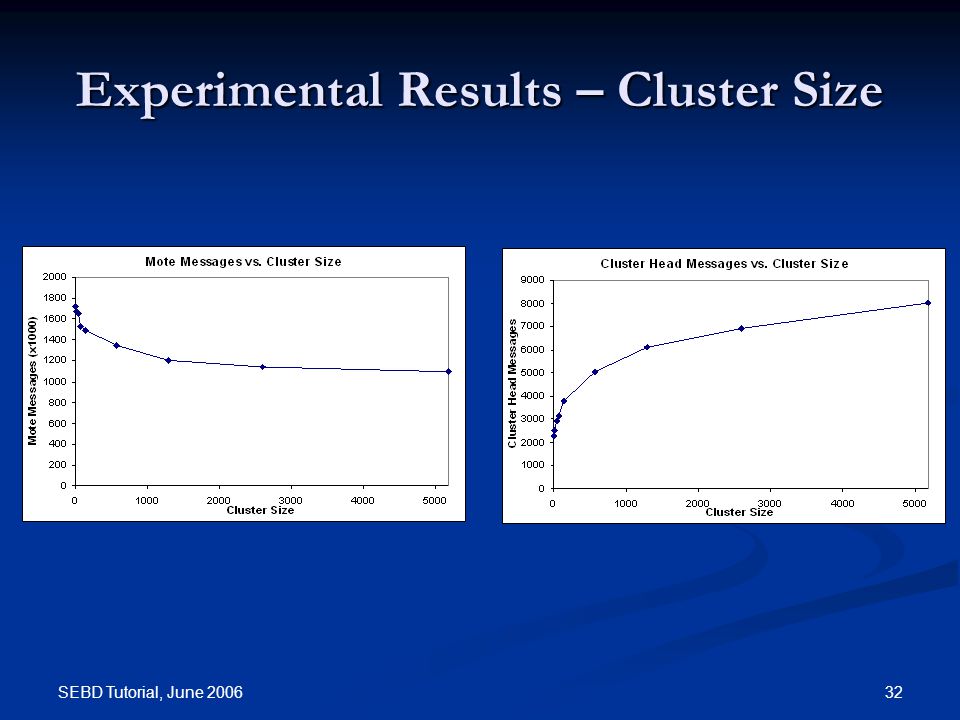 Experimental Results – Cluster Size

Mote Messages vs. Cluster Size

Mote Messages (x1000)

2000
1800
1600
1400
1200
1000
800
600
400
200
0

0 1000 2000 3000 4000 5000

Cluster Size

Cluster Head Messages vs. Cluster Size

Cluster Head Messages

9000
8000
7000
6000
5000
4000
3000
2000
1000
0

0 1000 2000 3000 4000 5000

Cluster Size

SEBD Tutorial, June 2006

32